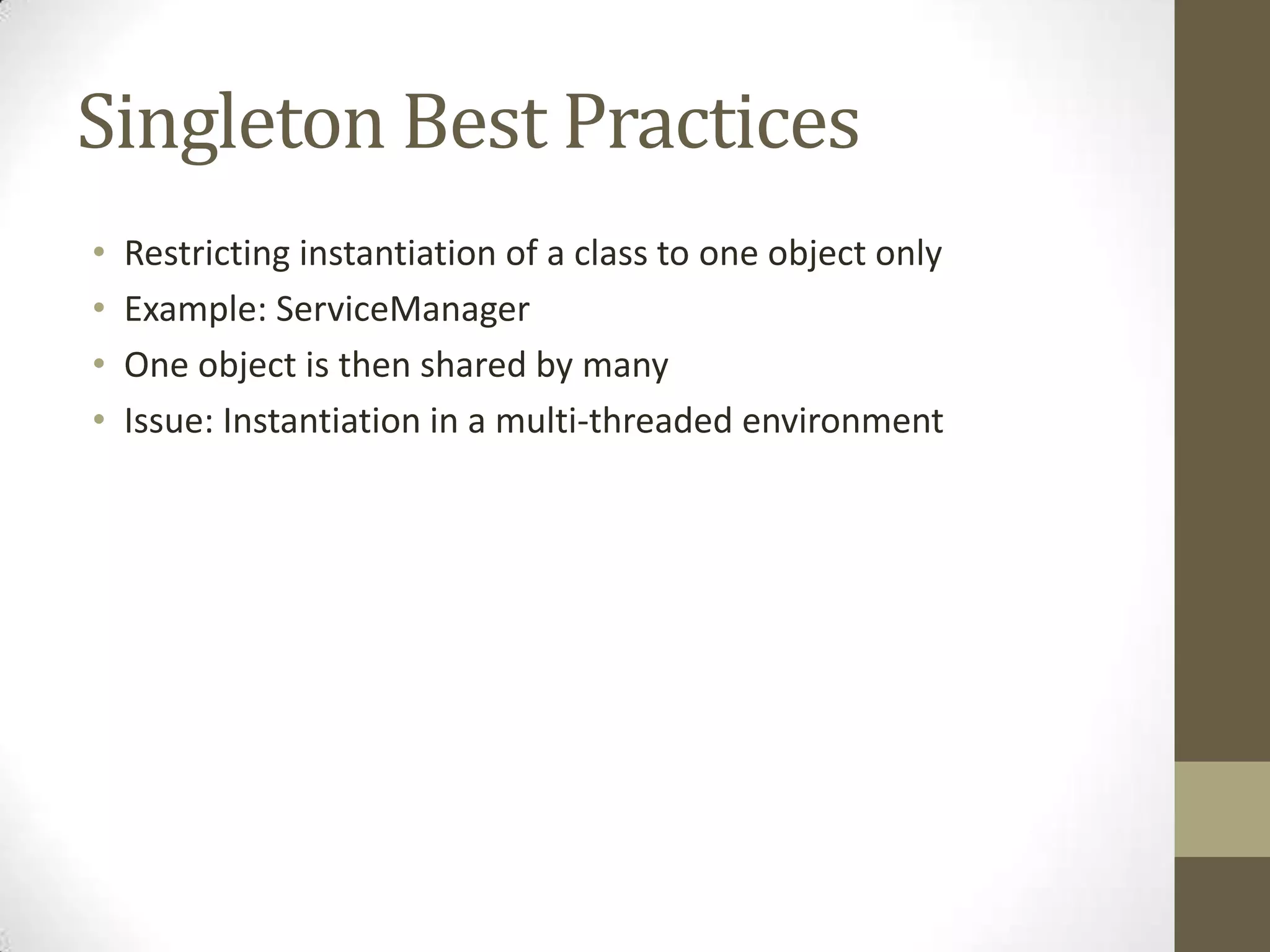 Singleton Best Practices

• Restricting instantiation of a class to one object only
• Example: ServiceManager
• One object is then shared by many
• Issue: Instantiation in a multi-threaded environment